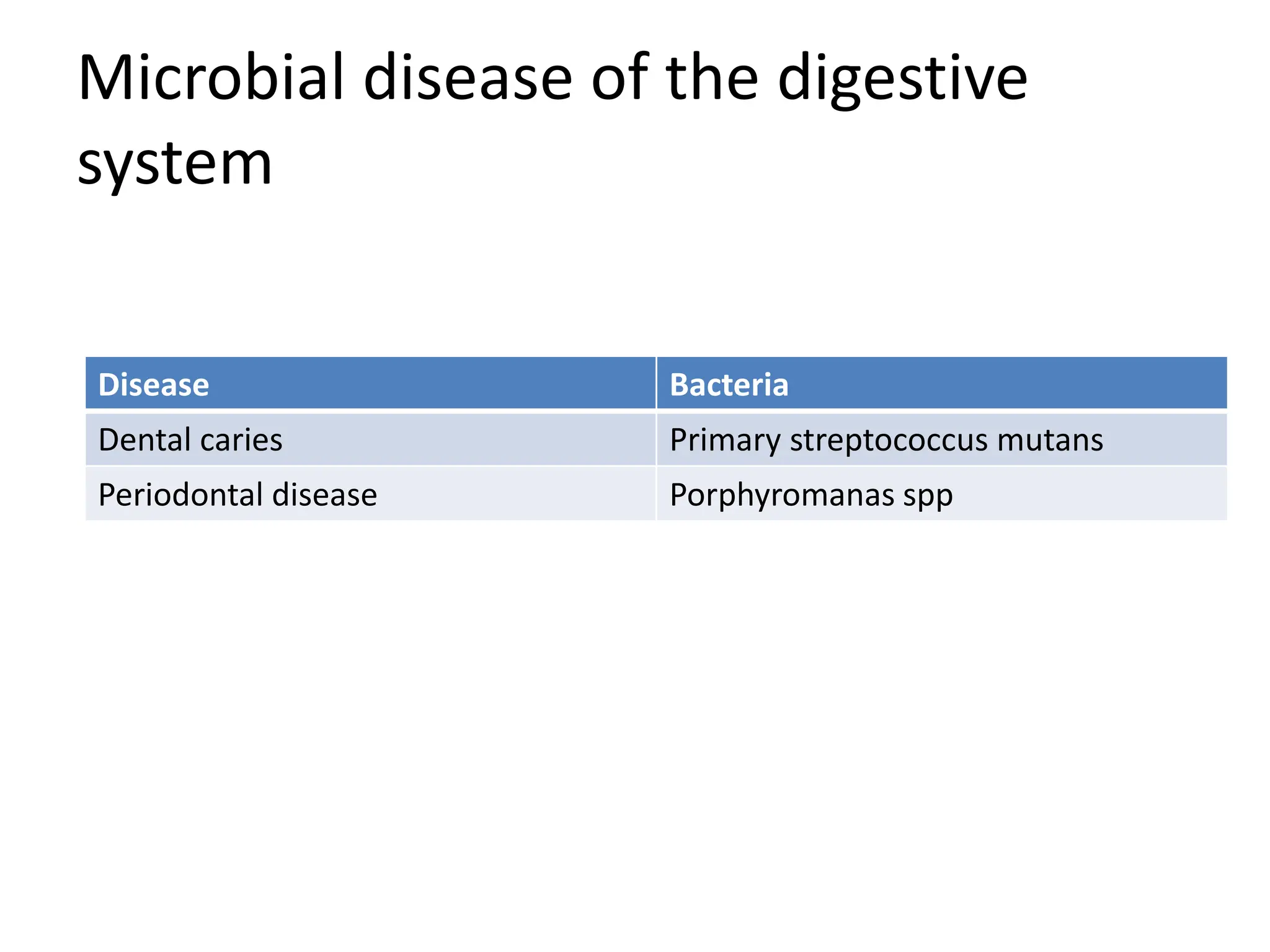 Microbial disease of the digestive system

| Disease | Bacteria |
|---|---|
| Dental caries | Primary streptococcus mutans |
| Periodontal disease | Porphyromanas spp |